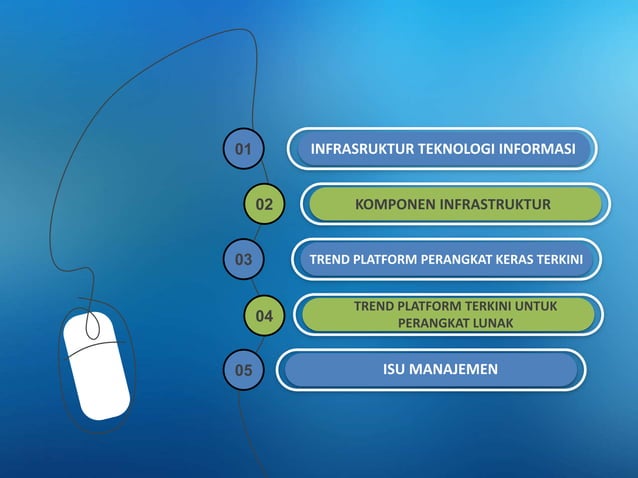 01 INFRASRUKTUR TEKNOLOGI INFORMASI

02 KOMPONEN INFRASTRUKTUR

03 TREND PLATFORM PERANGKAT KERAS TERKINI

04 TREND PLATFORM TERKINI UNTUK PERANGKAT LUNAK

05 ISU MANAJEMEN